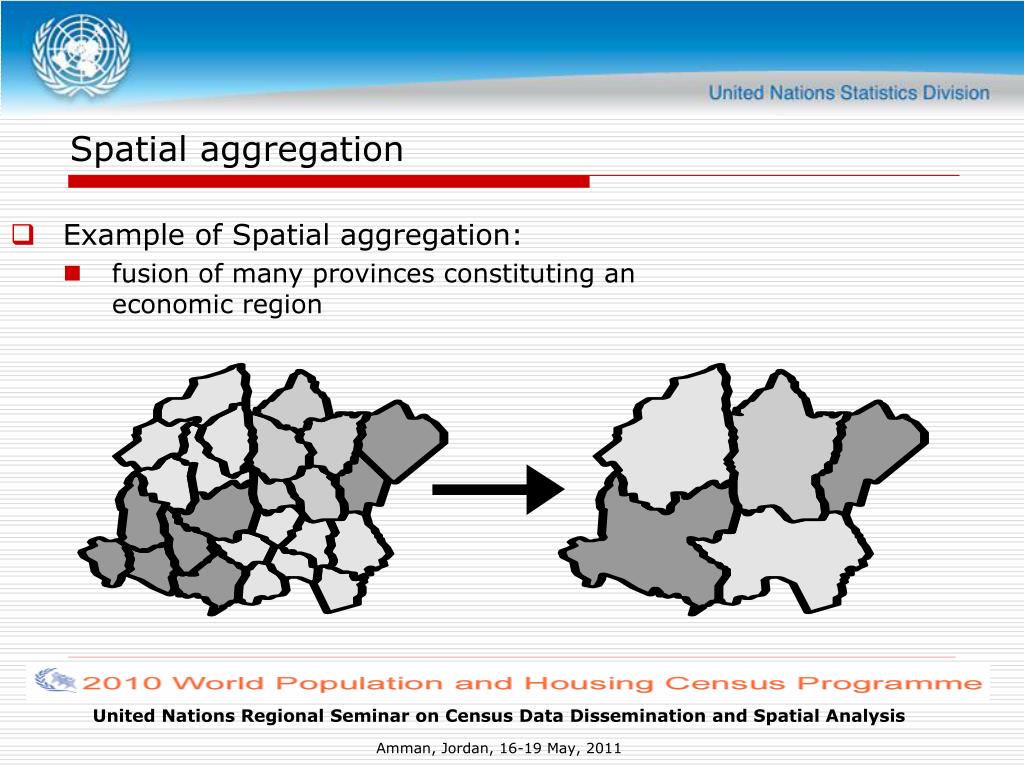 United Nations Statistics Division

Spatial aggregation

Example of Spatial aggregation:

fusion of many provinces constituting an economic region

2010 World Population and Housing Census Programme

United Nations Regional Seminar on Census Data Dissemination and Spatial Analysis

Amman, Jordan, 16-19 May, 2011